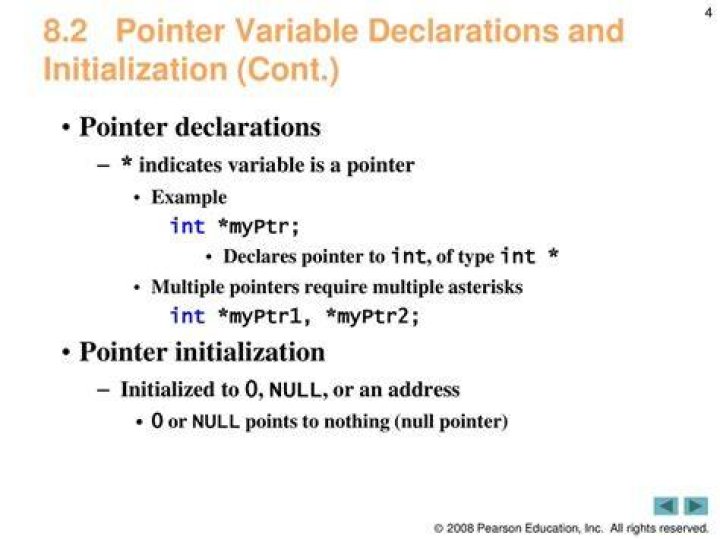 4

8.2 Pointer Variable Declarations and Initialization (Cont.)

• Pointer declarations
– * indicates variable is a pointer
• Example
int *myPtr;
• Declares pointer to int, of type int *
• Multiple pointers require multiple asterisks
int *myPtr1, *myPtr2;

• Pointer initialization
– Initialized to 0, NULL, or an address
• 0 or NULL points to nothing (null pointer)

© 2008 Pearson Education, Inc. All rights reserved.